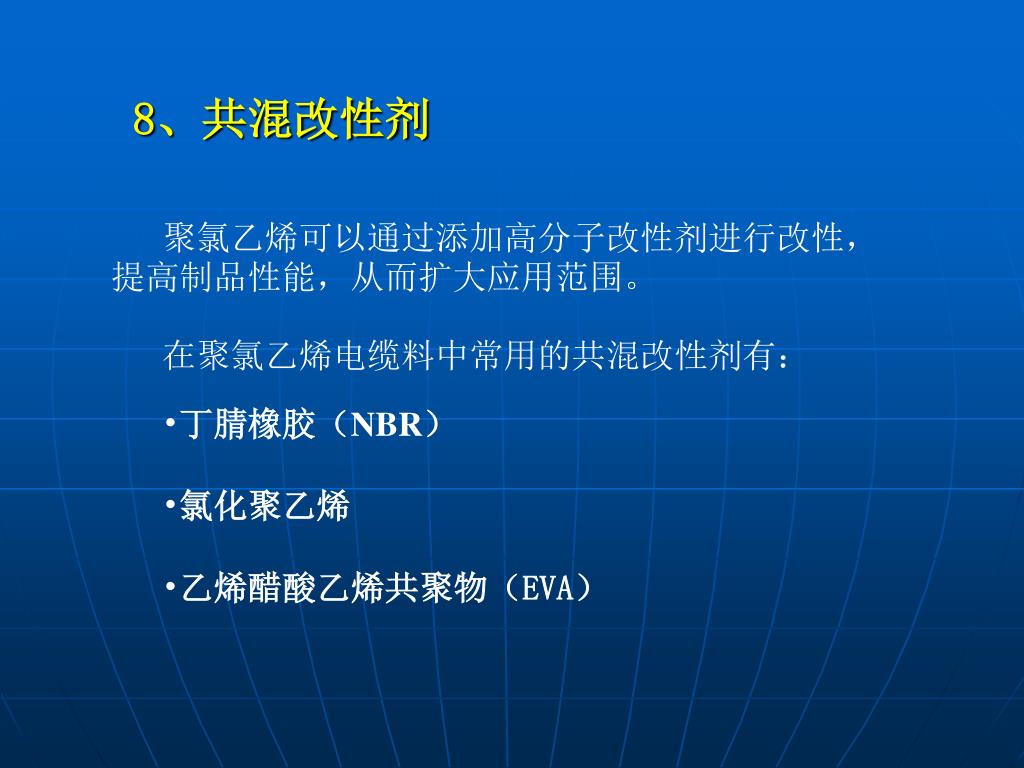 8、共混改性剂

聚氯乙烯可以通过添加高分子改性剂进行改性，提高制品性能，从而扩大应用范围。

在聚氯乙烯电缆料中常用的共混改性剂有：

•丁腈橡胶（NBR）

•氯化聚乙烯

•乙烯醋酸乙烯共聚物（EVA）